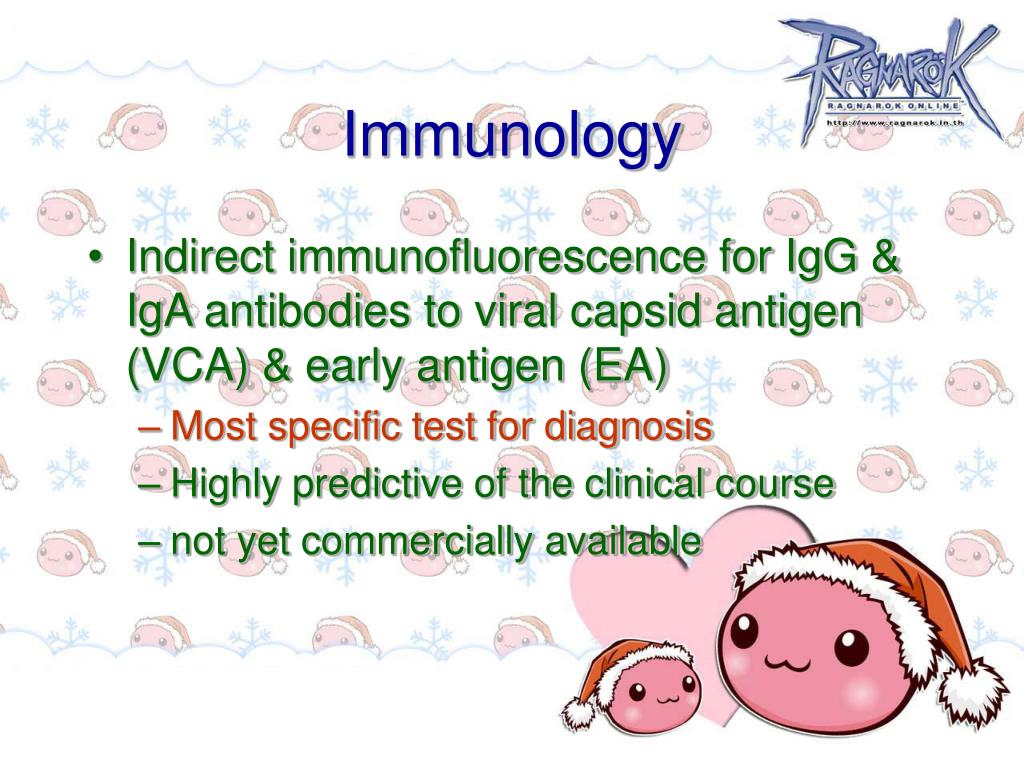 RAGNAROK
RAGNAROK ONLINE
http://www.ragnarok.in.th

Immunology

• Indirect immunofluorescence for IgG & IgA antibodies to viral capsid antigen (VCA) & early antigen (EA)
– Most specific test for diagnosis
– Highly predictive of the clinical course
– not yet commercially available